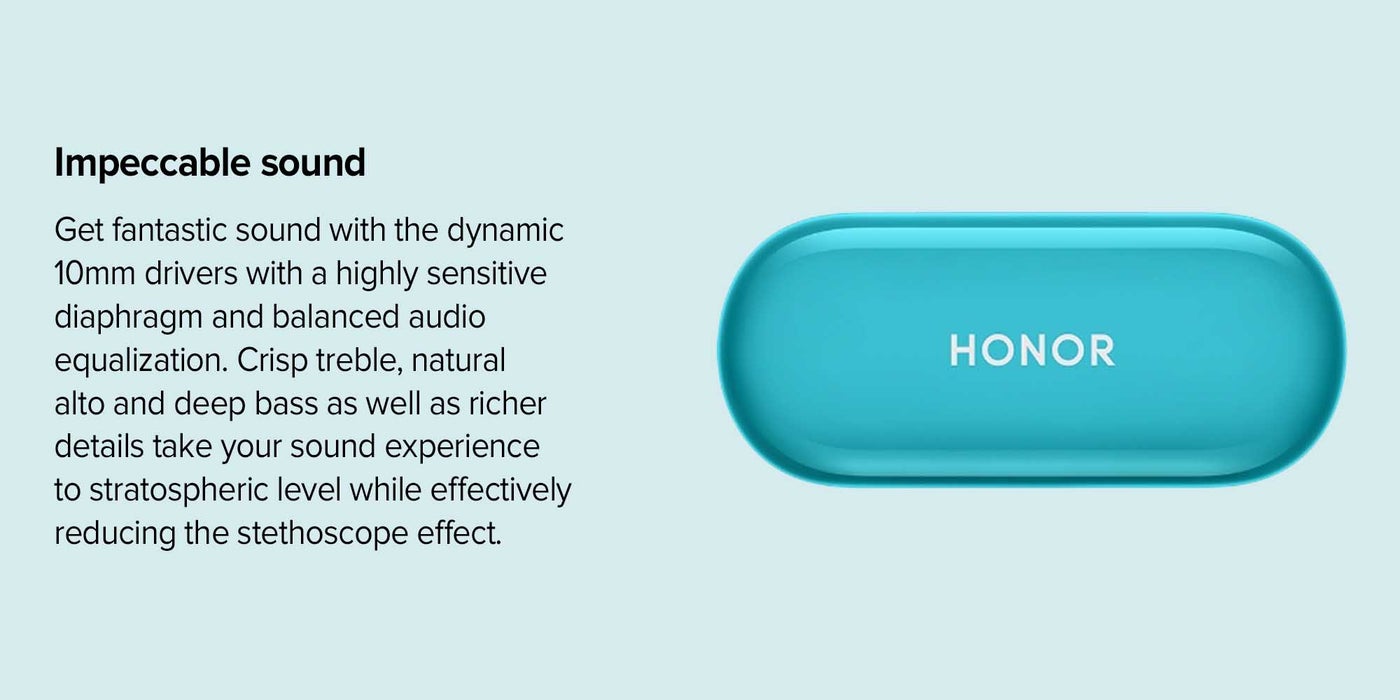 Impeccable sound

Get fantastic sound with the dynamic 10mm drivers with a highly sensitive diaphragm and balanced audio equalization. Crisp treble, natural alto and deep bass as well as richer details take your sound experience to stratospheric level while effectively reducing the stethoscope effect.

HONOR